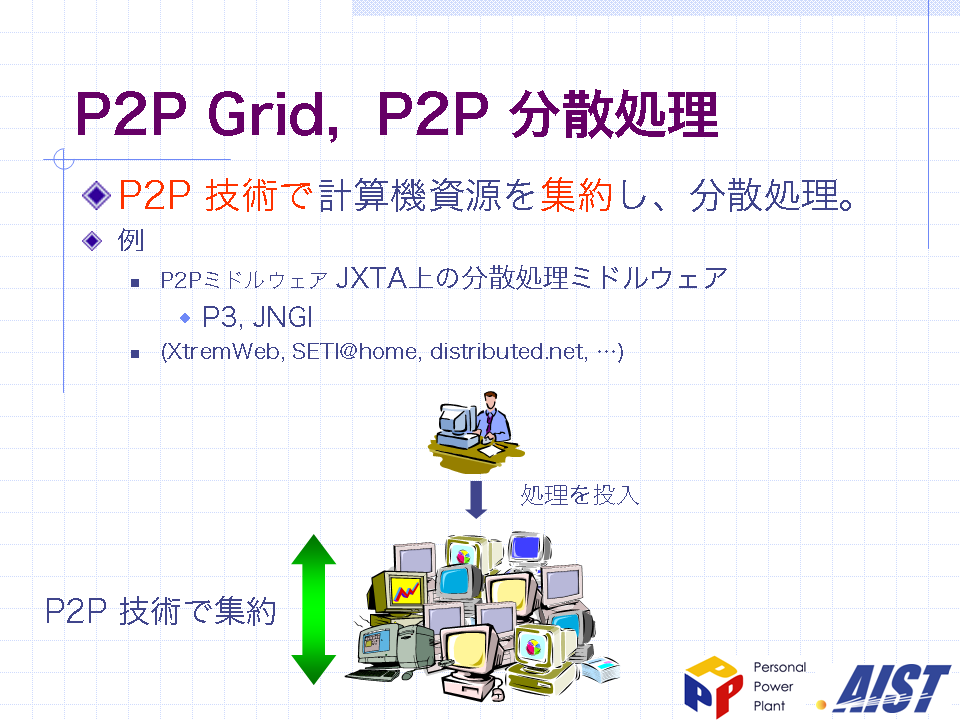 P2P Grid, P2P 分散処理

P2P 技術で計算機資源を集約し、分散処理。

例

P2Pミドルウェア JXTA上の分散処理ミドルウェア

P3, JNGI

(XtremWeb, SETI@home, distributed.net, …)

処理を投入

P2P 技術で集約

Personal Power Plant

AIST